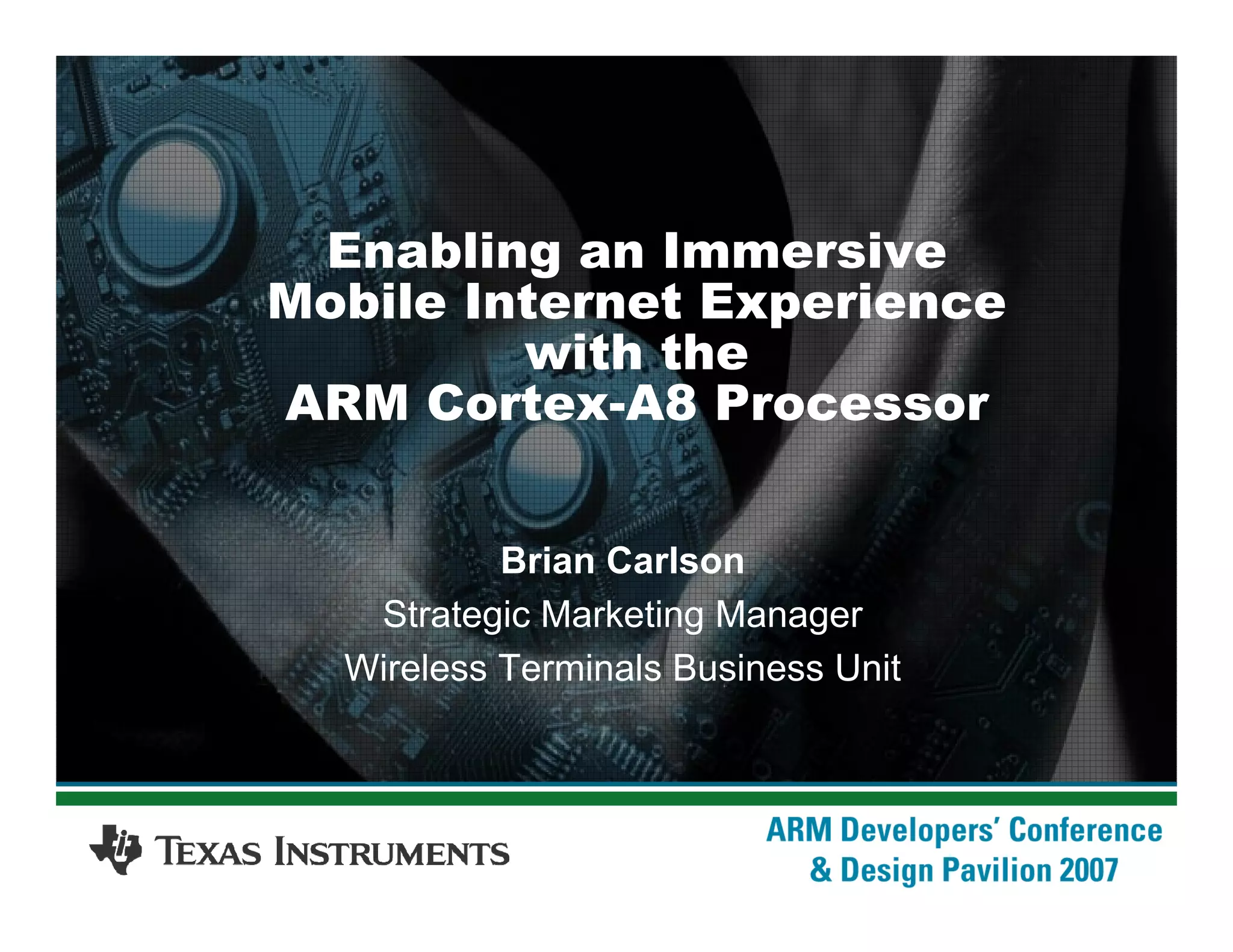 Enabling an Immersive Mobile Internet Experience with the ARM Cortex-A8 Processor

Brian Carlson

Strategic Marketing Manager

Wireless Terminals Business Unit

TEXAS INSTRUMENTS

ARM Developers' Conference & Design Pavilion 2007